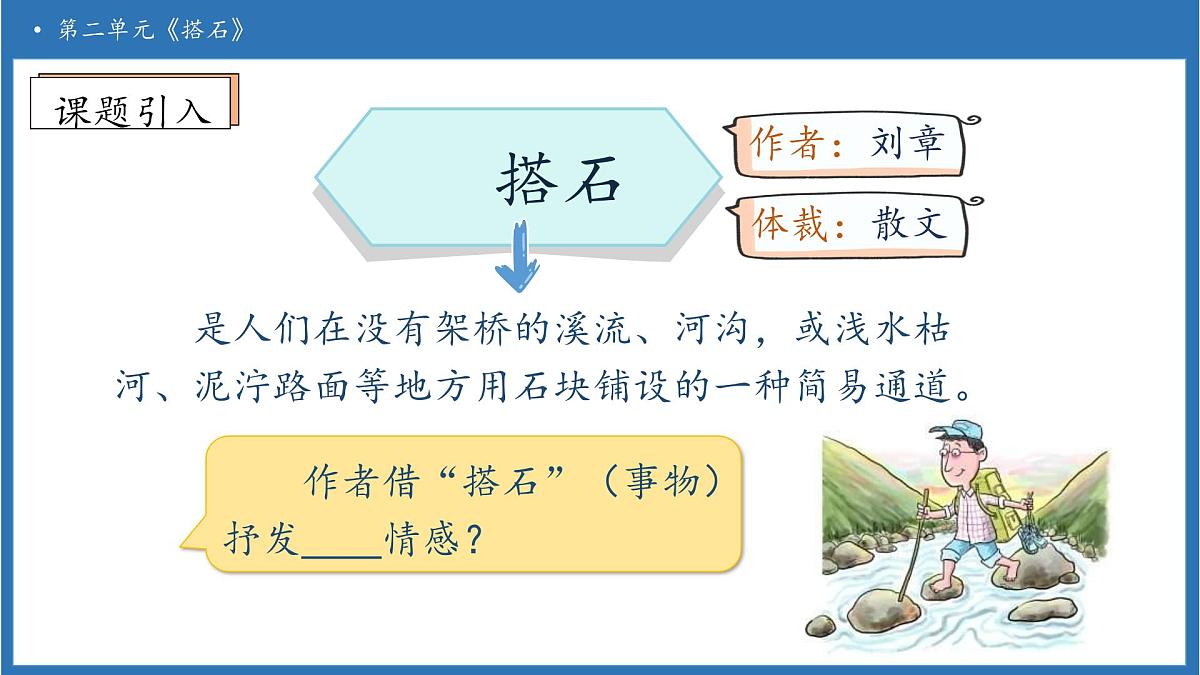 • 第二单元《搭石》

课题引入

搭石

作者：刘章

体裁：散文

是人们在没有架桥的溪流、河沟，或浅水枯河、泥泞路面等地方用石块铺设的一种简易通道。

作者借“搭石”（事物）抒发____情感？